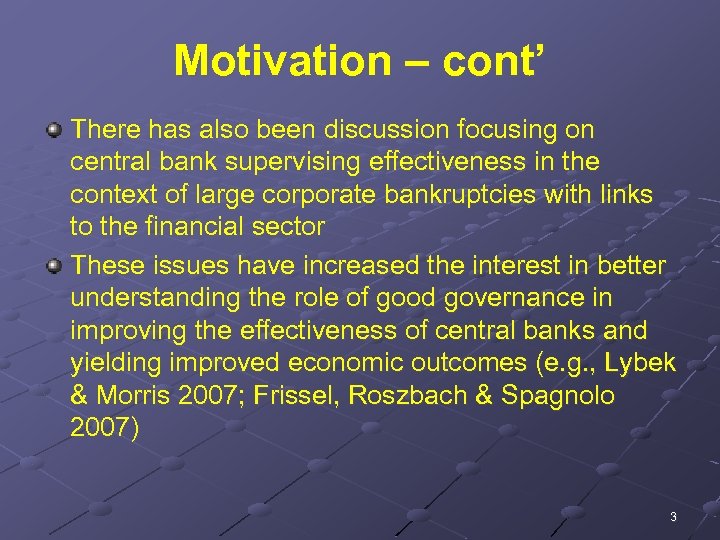 Motivation – cont'

There has also been discussion focusing on central bank supervising effectiveness in the context of large corporate bankruptcies with links to the financial sector

These issues have increased the interest in better understanding the role of good governance in improving the effectiveness of central banks and yielding improved economic outcomes (e.g., Lybek & Morris 2007; Frissel, Roszbach & Spagnolo 2007)

3